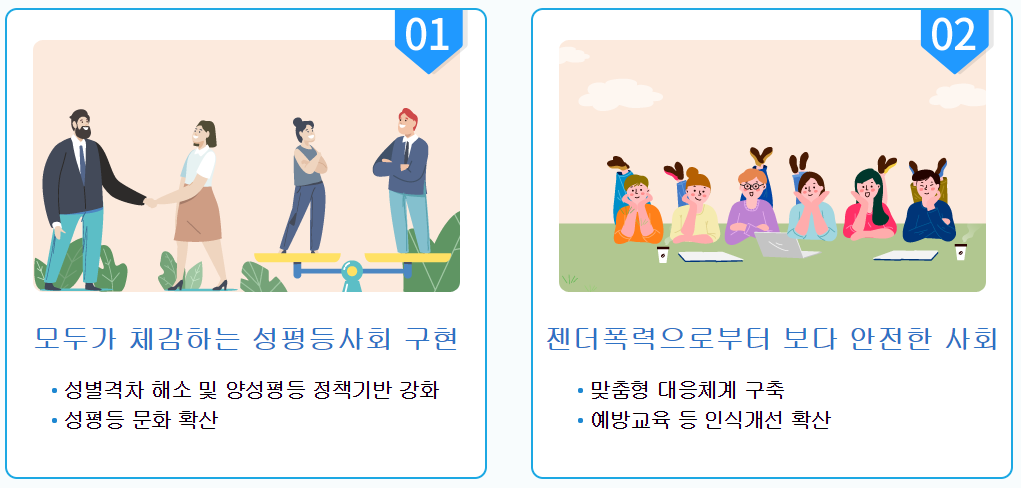 01

모두가 체감하는 성평등사회 구현

• 성별격차 해소 및 양성평등 정책기반 강화
• 성평등 문화 확산

02

젠더폭력으로부터 보다 안전한 사회

• 맞춤형 대응체계 구축
• 예방교육 등 인식개선 확산